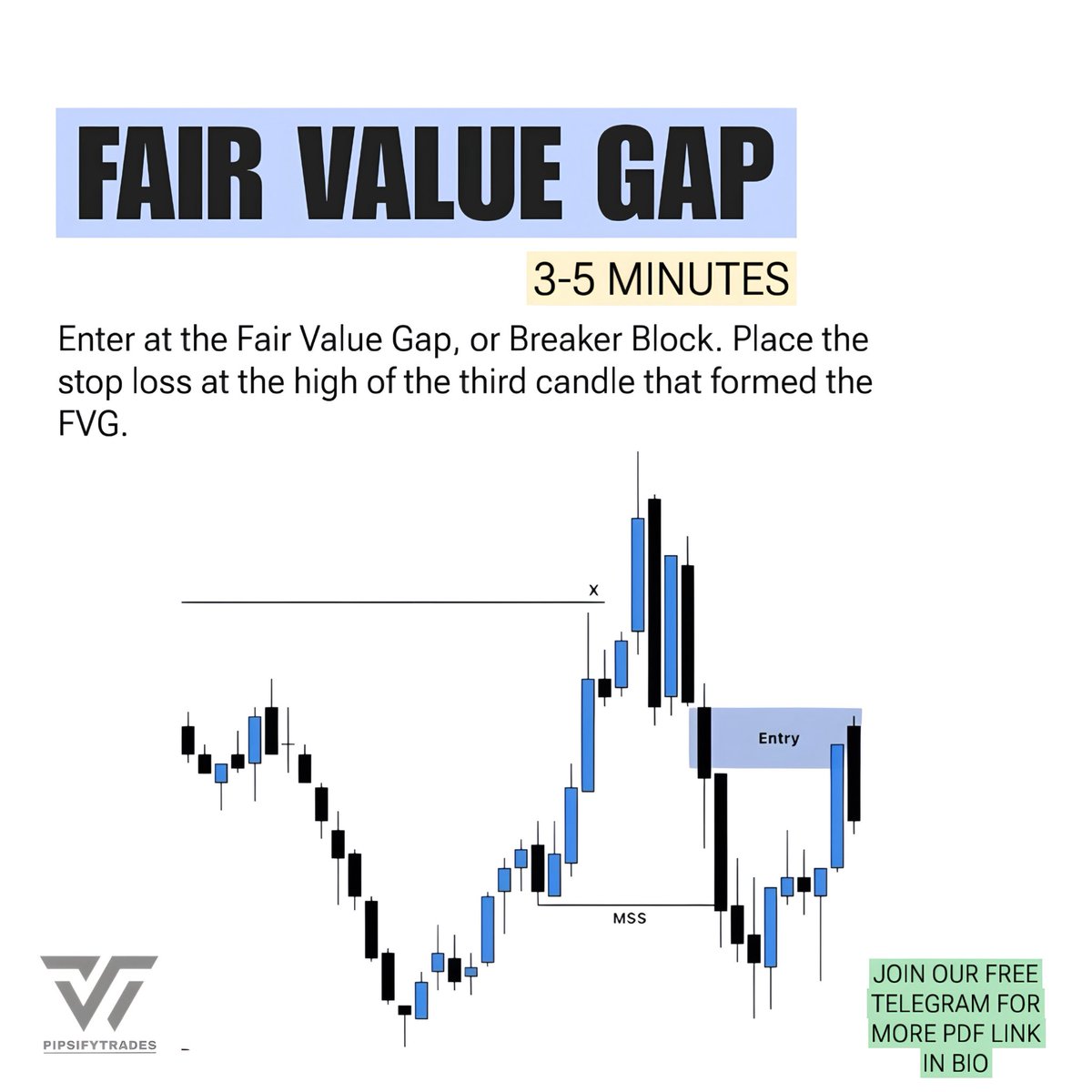 FAIR VALUE GAP

3-5 MINUTES

Enter at the Fair Value Gap, or Breaker Block. Place the stop loss at the high of the third candle that formed the FVG.

x

Entry

MSS

PIPSIFYTRADES

JOIN OUR FREE TELEGRAM FOR MORE PDF LINK IN BIO